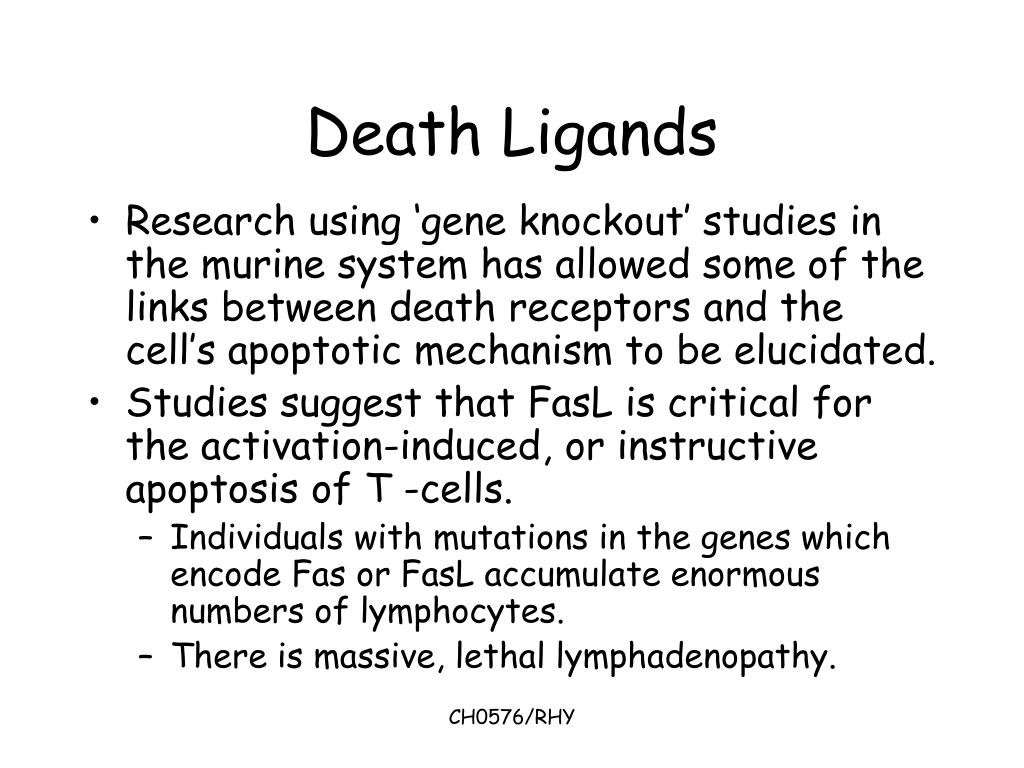 Death Ligands

• Research using ‘gene knockout’ studies in the murine system has allowed some of the links between death receptors and the cell’s apoptotic mechanism to be elucidated.
• Studies suggest that FasL is critical for the activation-induced, or instructive apoptosis of T -cells.
– Individuals with mutations in the genes which encode Fas or FasL accumulate enormous numbers of lymphocytes.
– There is massive, lethal lymphadenopathy.

CH0576/RHY